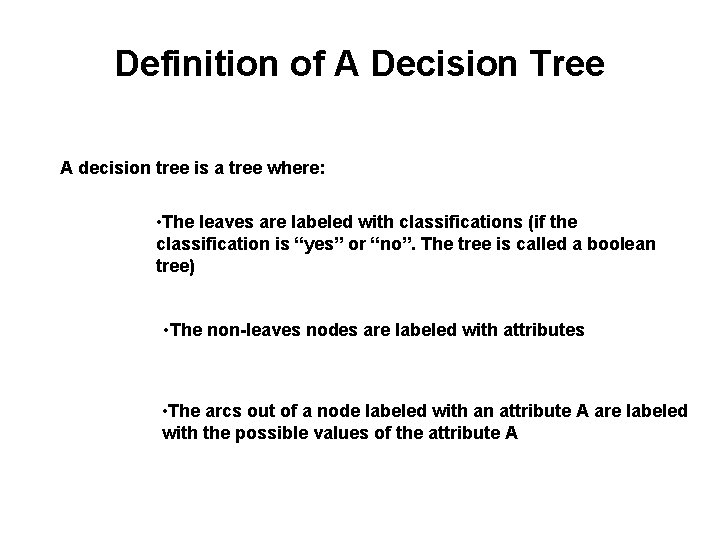 Definition of A Decision Tree

A decision tree is a tree where:

•The leaves are labeled with classifications (if the classification is “yes” or “no”. The tree is called a boolean tree)

•The non-leaves nodes are labeled with attributes

•The arcs out of a node labeled with an attribute A are labeled with the possible values of the attribute A